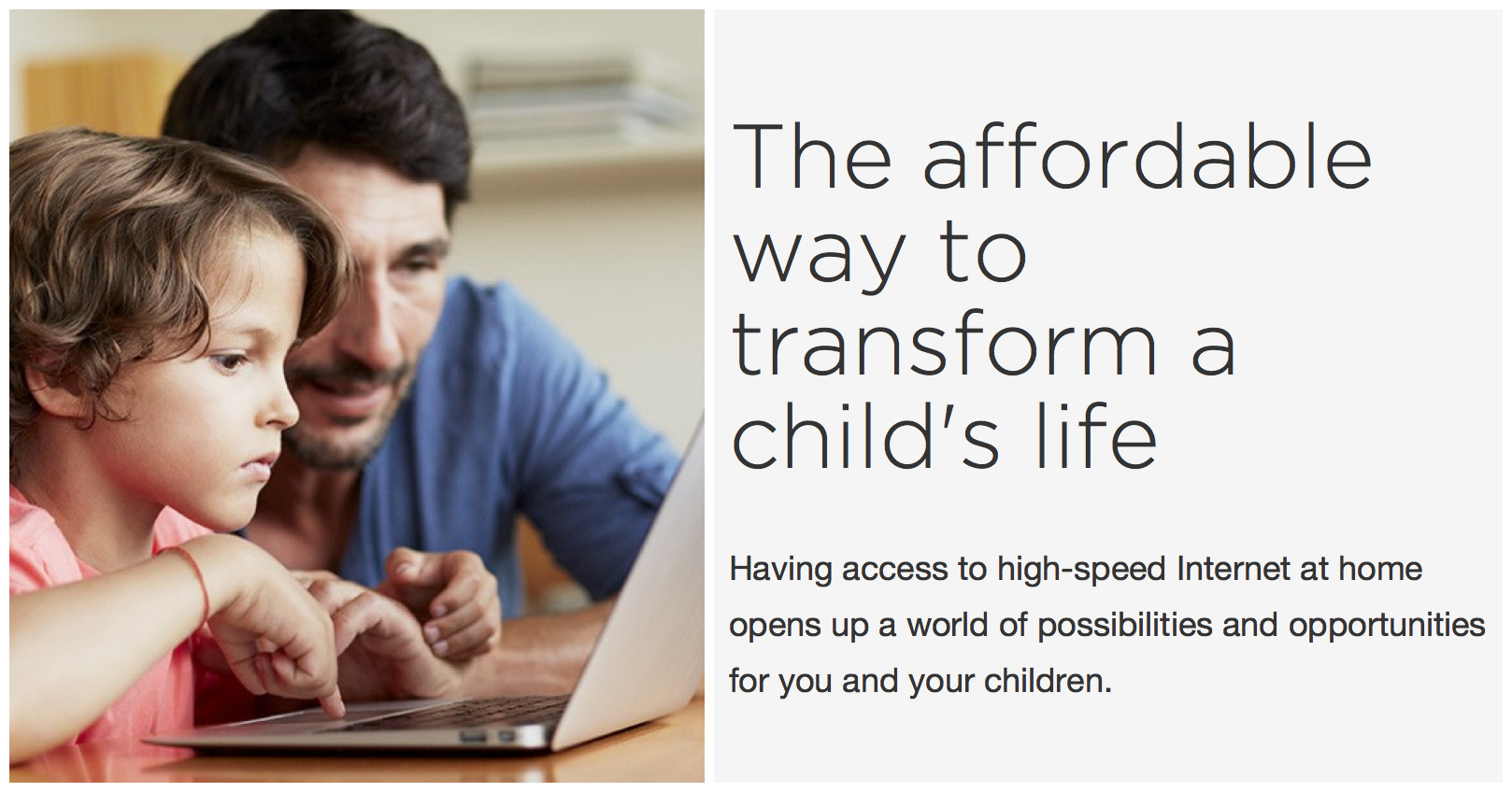 The affordable way to transform a child's life

Having access to high-speed Internet at home opens up a world of possibilities and opportunities for you and your children.